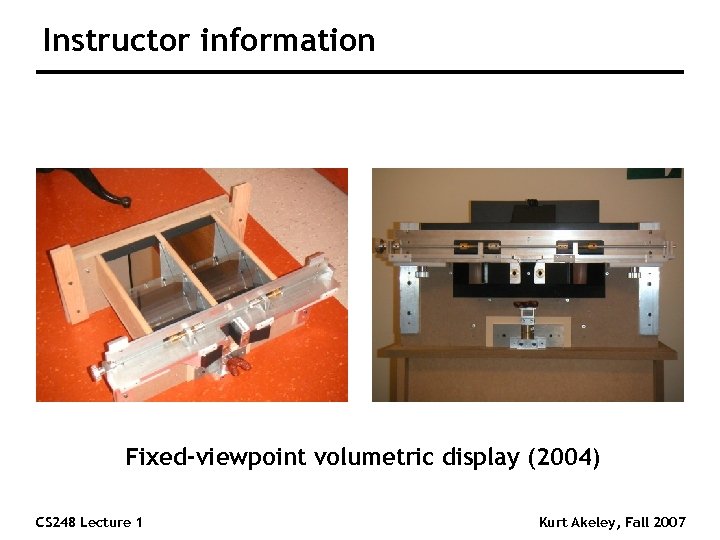 Instructor information

Fixed-viewpoint volumetric display (2004)

CS248 Lecture 1

Kurt Akeley, Fall 2007